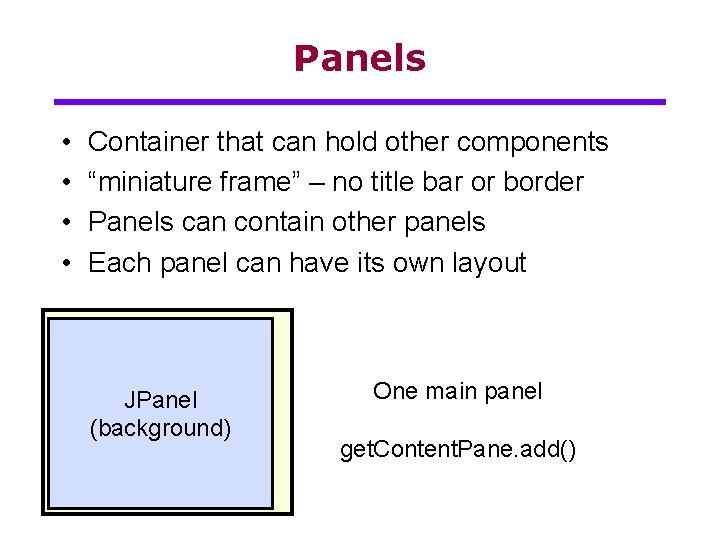 Panels

• Container that can hold other components
• “miniature frame” – no title bar or border
• Panels can contain other panels
• Each panel can have its own layout

JPanel
(background)

One main panel

getContentPane.add()